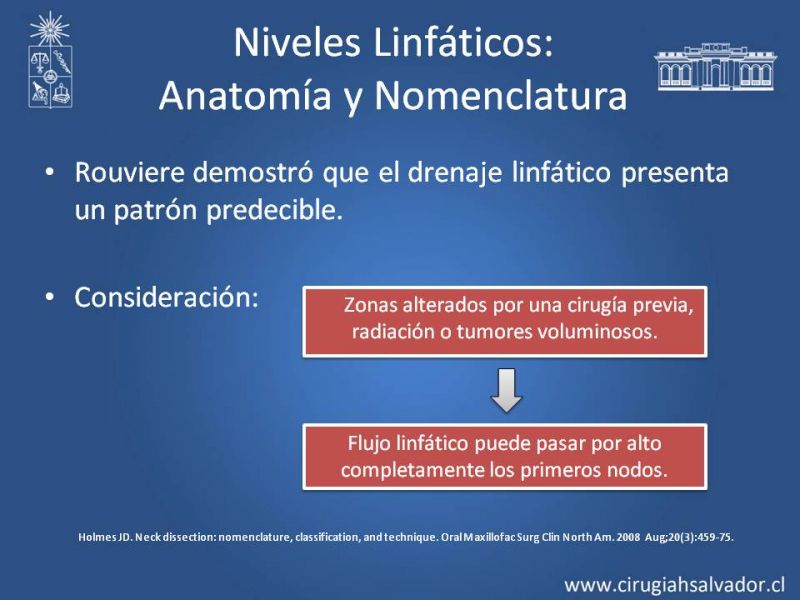 Niveles Linfáticos:
Anatomía y Nomenclatura

• Rouviere demostró que el drenaje linfático presenta un patrón predecible.

• Consideración:

Zonas alterados por una cirugía previa, radiación o tumores voluminosos.

Flujo linfático puede pasar por alto completamente los primeros nodos.

Holmes JD. Neck dissection: nomenclature, classification, and technique. Oral Maxillofac Surg Clin North Am. 2008 Aug;20(3):459-75.

www.cirugiahsalvador.cl